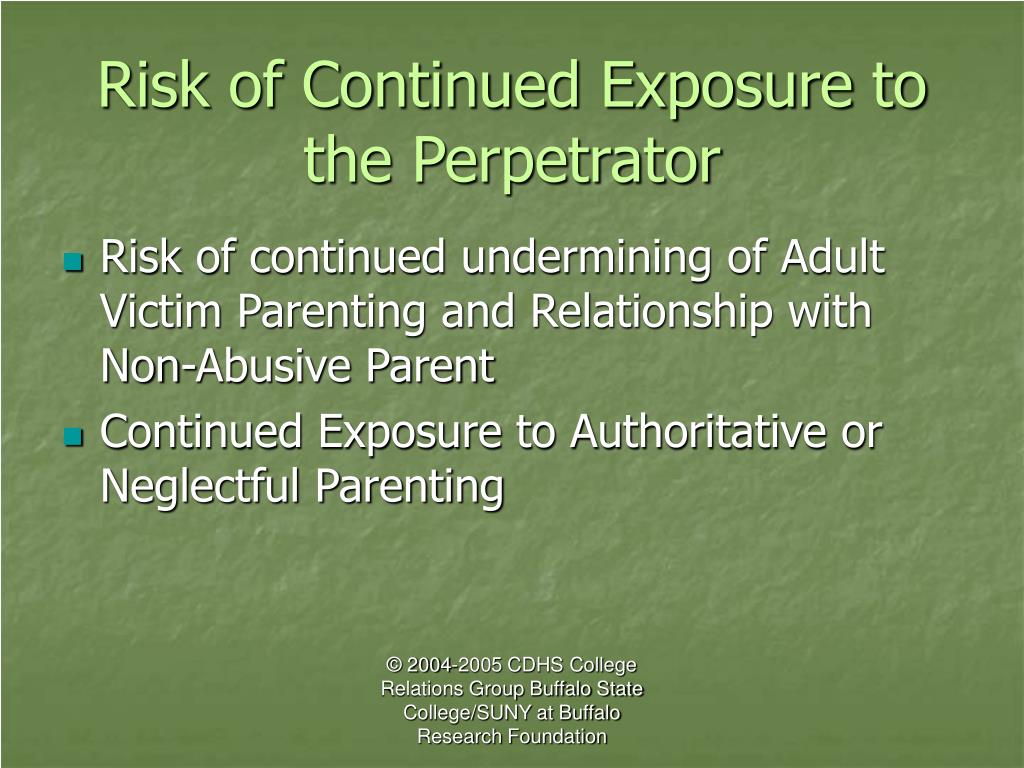 Risk of Continued Exposure to the Perpetrator

- Risk of continued undermining of Adult Victim Parenting and Relationship with Non-Abusive Parent
- Continued Exposure to Authoritative or Neglectful Parenting

© 2004-2005 CDHS College Relations Group Buffalo State College/SUNY at Buffalo Research Foundation